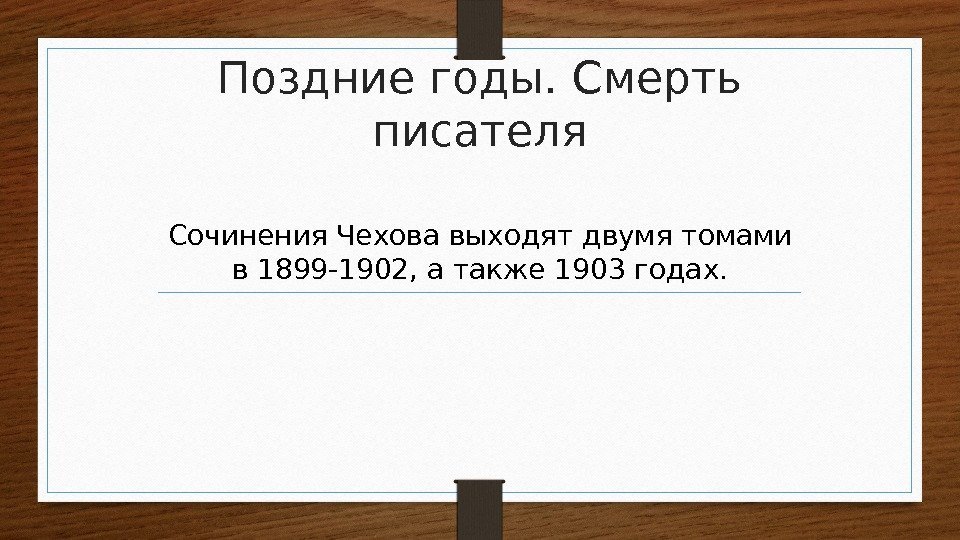 Поздние годы. Смерть писателя

Сочинения Чехова выходят двумя томами в 1899-1902, а также 1903 годах.